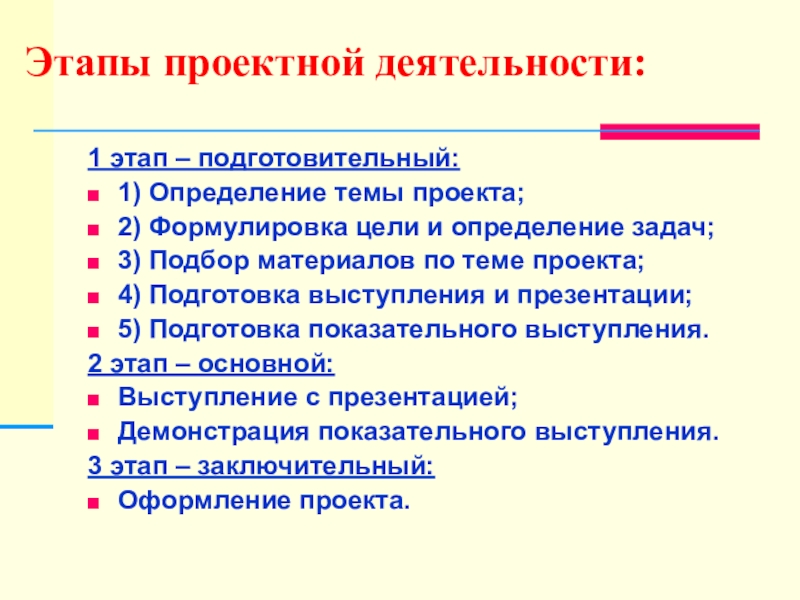 Этапы проектной деятельности:

1 этап – подготовительный:
- 1) Определение темы проекта;
- 2) Формулировка цели и определение задач;
- 3) Подбор материалов по теме проекта;
- 4) Подготовка выступления и презентации;
- 5) Подготовка показательного выступления.

2 этап – основной:
- Выступление с презентацией;
- Демонстрация показательного выступления.

3 этап – заключительный:
- Оформление проекта.